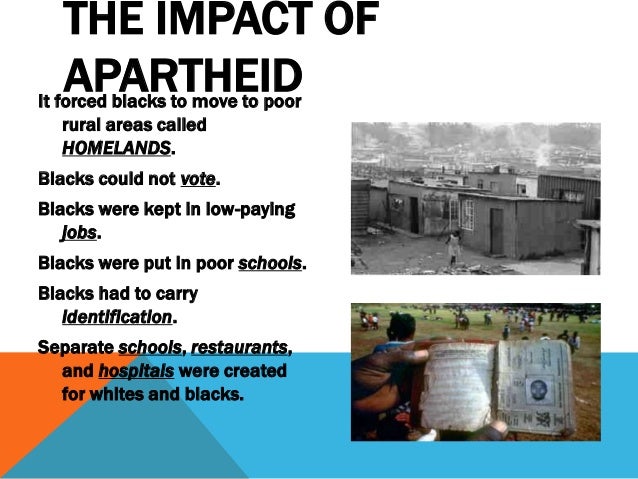 THE IMPACT OF APARTHEID

It forced blacks to move to poor rural areas called HOMELANDS.

Blacks could not vote.

Blacks were kept in low-paying jobs.

Blacks were put in poor schools.

Blacks had to carry identification.

Separate schools, restaurants, and hospitals were created for whites and blacks.